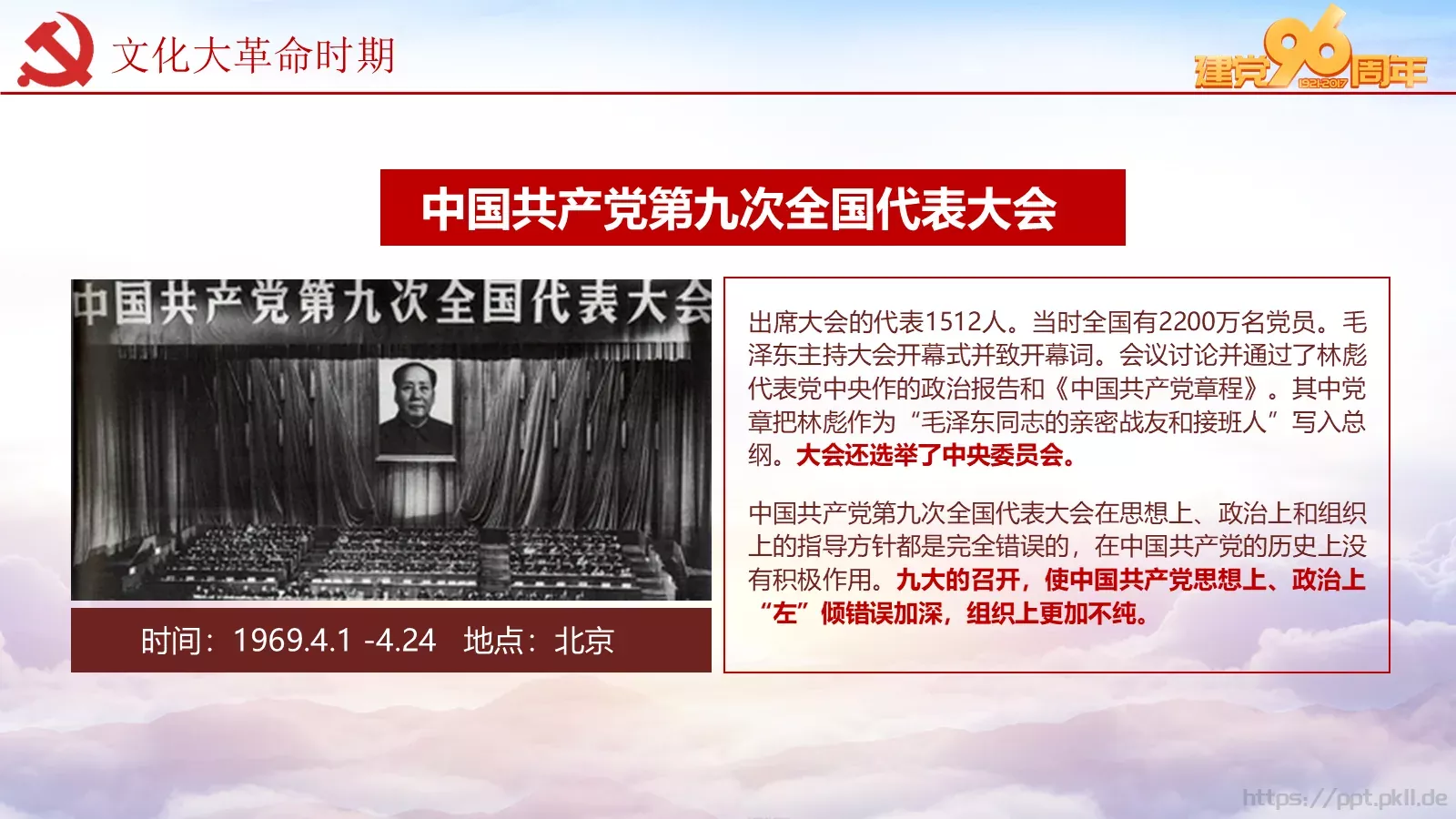 文化大革命时期

建党96周年 1921-2017

中国共产党第九次全国代表大会

中国共产党第九次全国代表大会

时间：1969.4.1 -4.24　地点：北京

出席大会的代表1512人。当时全国有2200万名党员。毛泽东主持大会开幕式并致开幕词。会议讨论并通过了林彪代表党中央作的政治报告和《中国共产党章程》。其中党章把林彪作为“毛泽东同志的亲密战友和接班人”写入总纲。大会还选举了中央委员会。

中国共产党第九次全国代表大会在思想上、政治上和组织上的指导方针都是完全错误的，在中国共产党的历史上没有积极作用。九大的召开，使中国共产党思想上、政治上“左”倾错误加深，组织上更加不纯。

https://ppt.pkll.de